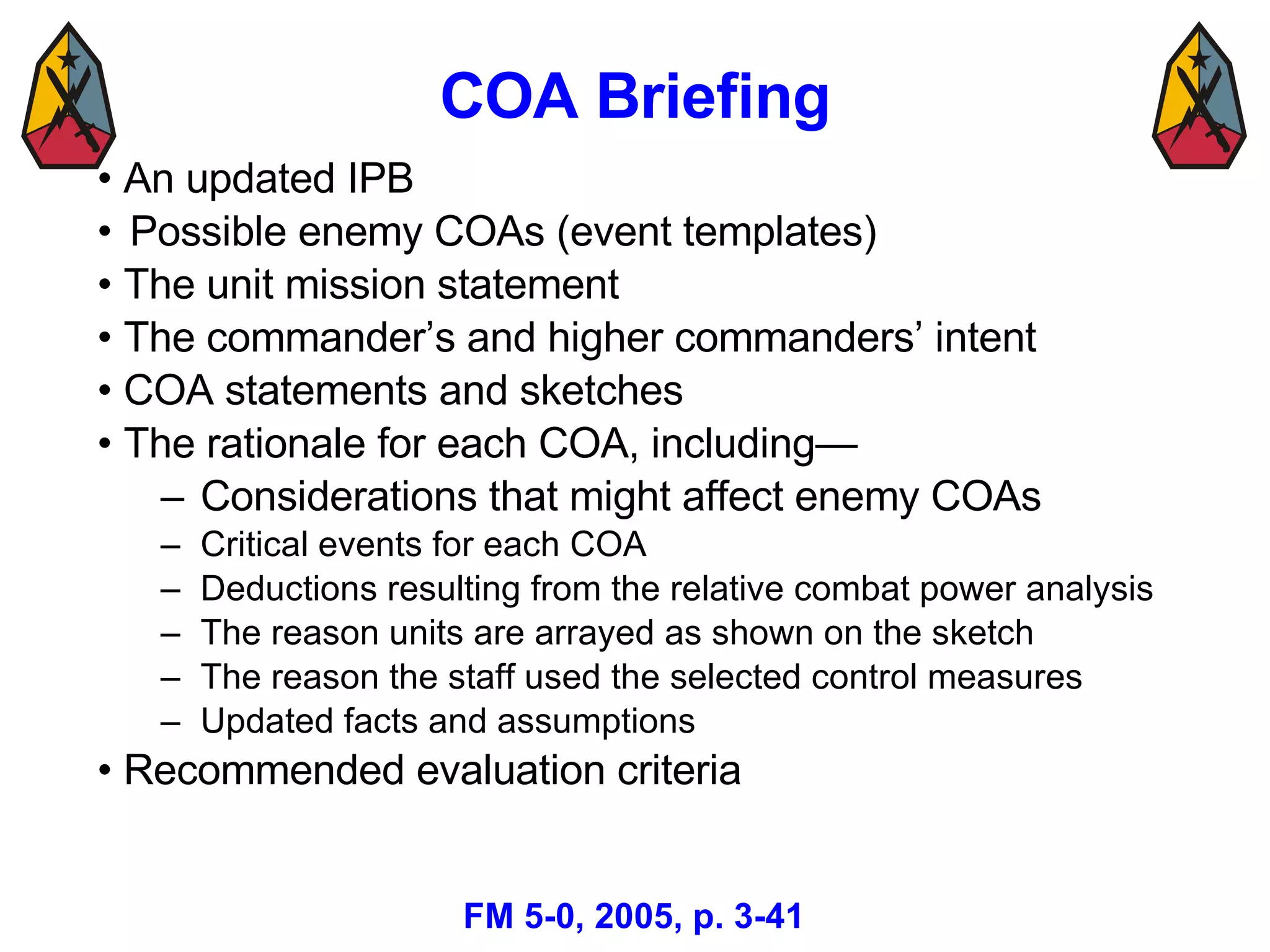 COA Briefing

• An updated IPB
• Possible enemy COAs (event templates)
• The unit mission statement
• The commander’s and higher commanders’ intent
• COA statements and sketches
• The rationale for each COA, including—
– Considerations that might affect enemy COAs
– Critical events for each COA
– Deductions resulting from the relative combat power analysis
– The reason units are arrayed as shown on the sketch
– The reason the staff used the selected control measures
– Updated facts and assumptions
• Recommended evaluation criteria

FM 5-0, 2005, p. 3-41